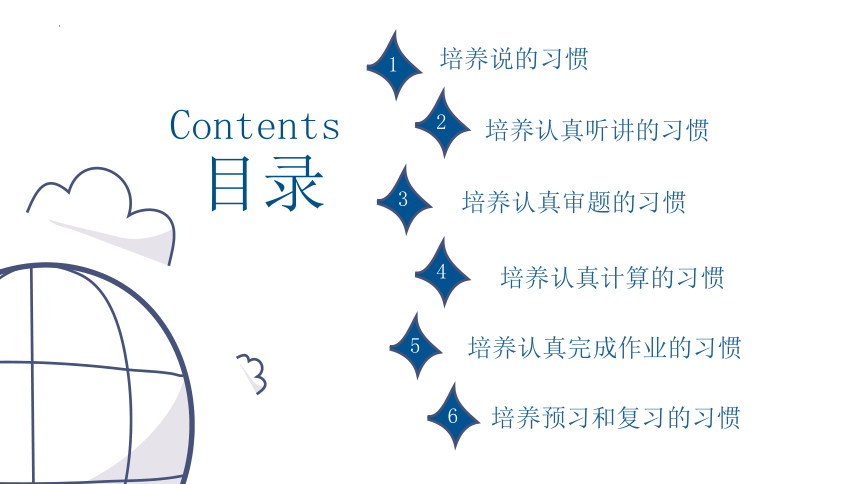 Contents
目录

1 培养说的习惯

2 培养认真听讲的习惯

3 培养认真审题的习惯

4 培养认真计算的习惯

5 培养认真完成作业的习惯

6 培养预习和复习的习惯